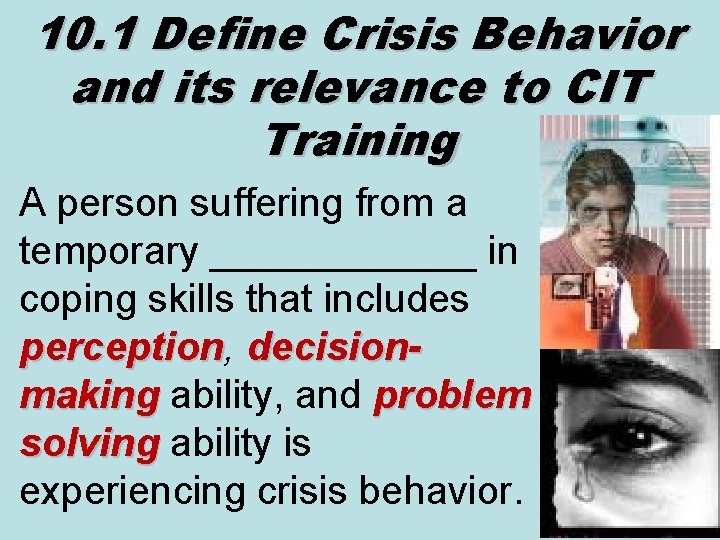 10.1 Define Crisis Behavior and its relevance to CIT Training

A person suffering from a temporary ____________ in coping skills that includes perception, decision-making ability, and problem solving ability is experiencing crisis behavior.